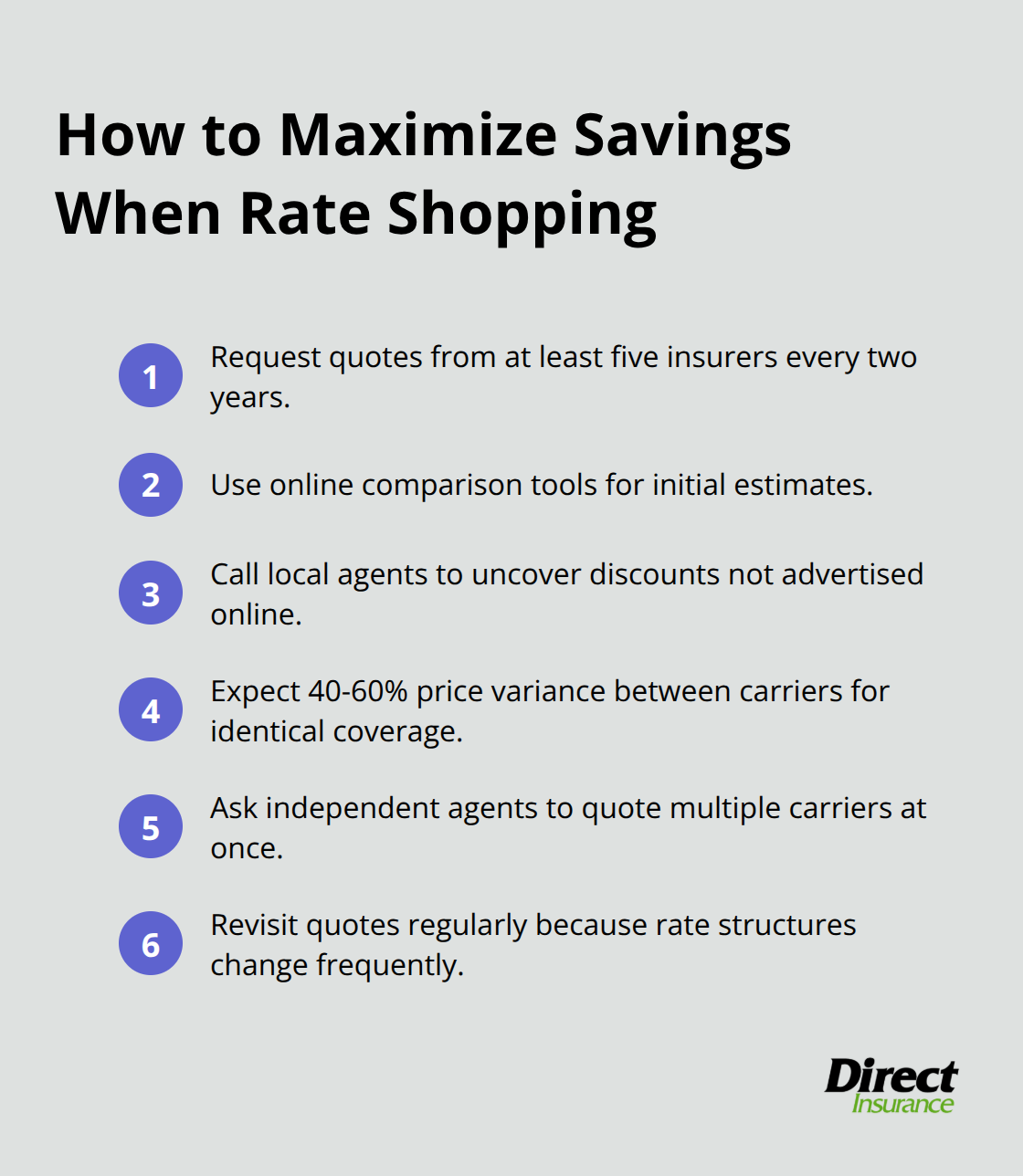 How to Maximize Savings When Rate Shopping

1 Request quotes from at least five insurers every two years.

2 Use online comparison tools for initial estimates.

3 Call local agents to uncover discounts not advertised online.

4 Expect 40-60% price variance between carriers for identical coverage.

5 Ask independent agents to quote multiple carriers at once.

6 Revisit quotes regularly because rate structures change frequently.

Direct Insurance